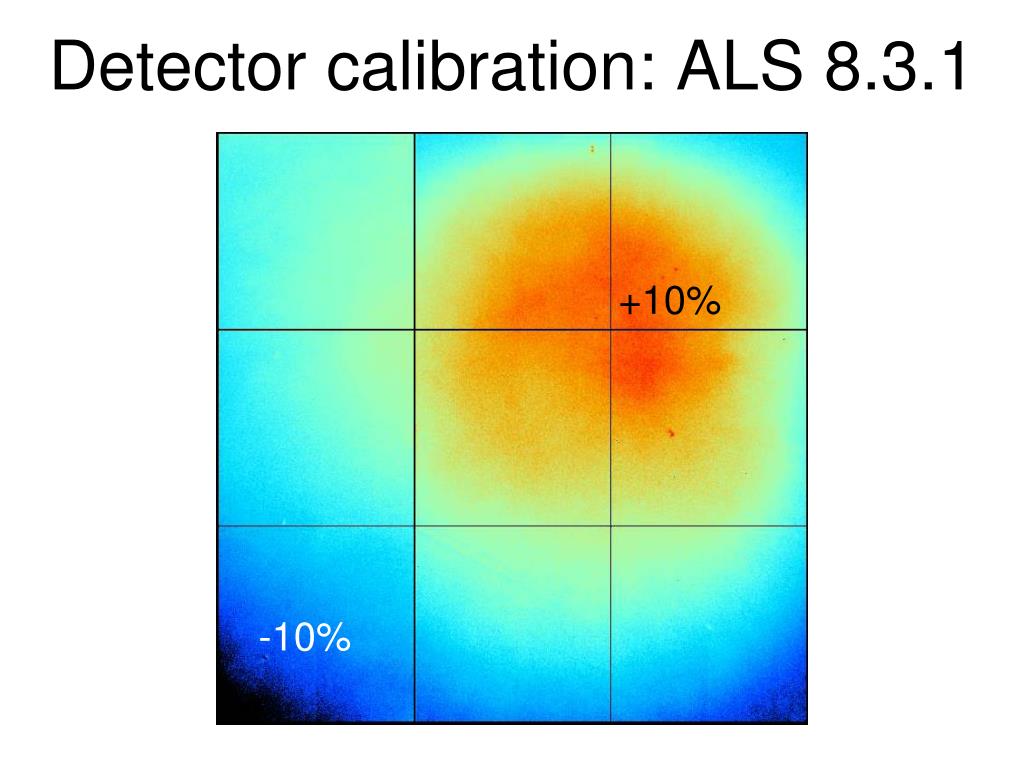 Detector calibration: ALS 8.3.1

+10%

-10%